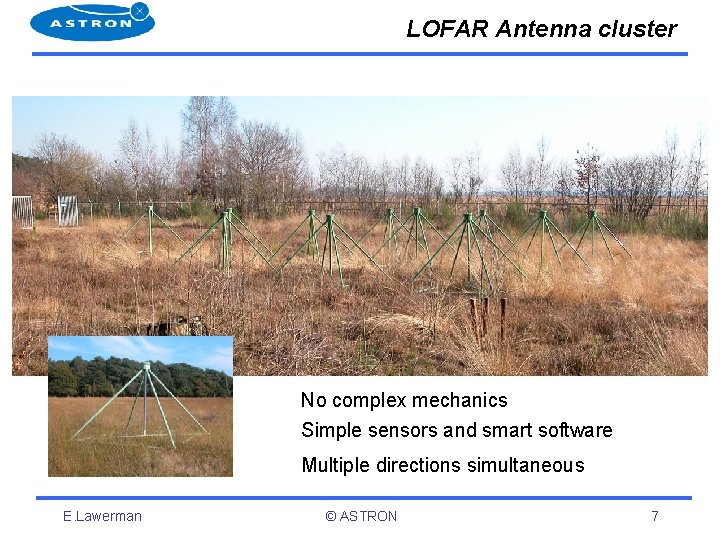 ASTRON

LOFAR Antenna cluster

No complex mechanics

Simple sensors and smart software

Multiple directions simultaneous

E.Lawerman

© ASTRON

7